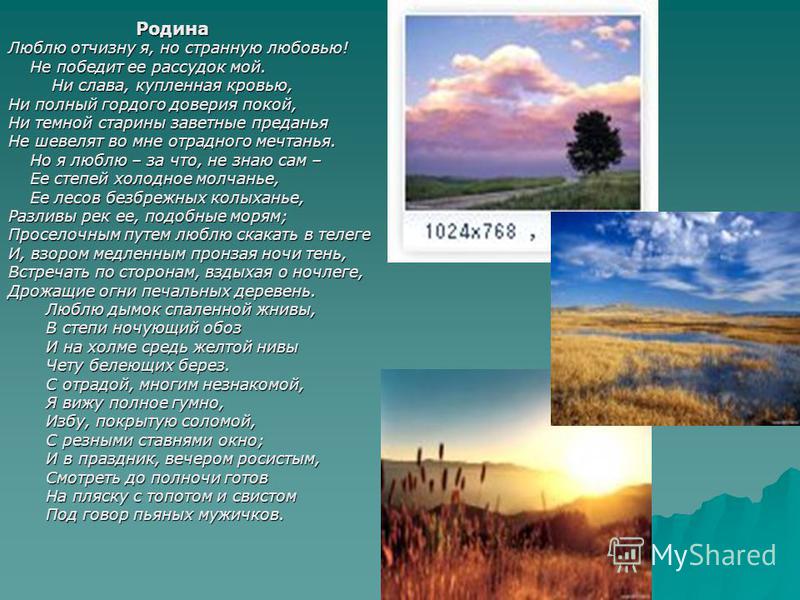 Родина
Люблю отчизну я, но странную любовью!
Не победит ее рассудок мой.
Ни слава, купленная кровью,
Ни полный гордого доверия покой,
Ни темной старины заветные преданья
Не шевелят во мне отрадного мечтанья.
Но я люблю – за что, не знаю сам –
Ее степей холодное молчанье,
Ее лесов безбрежных колыханье,
Разливы рек ее, подобные морям;
Проселочным путем люблю скакать в телеге
И, взором медленным пронзая ночи тень,
Встречать по сторонам, вздыхая о ночлеге,
Дрожащие огни печальных деревень.
Люблю дымок спаленной жнивы,
В степи ночующий обоз
И на холме средь желтой нивы
Чету белеющих берез.
С отрадой, многим незнакомой,
Я вижу полное гумно,
Избу, покрытую соломой,
С резными ставнями окно;
И в праздник, вечером росистым,
Смотреть до полночи готов
На пляску с топотом и свистом
Под говор пьяных мужичков.

1024x768 ,

MyShared